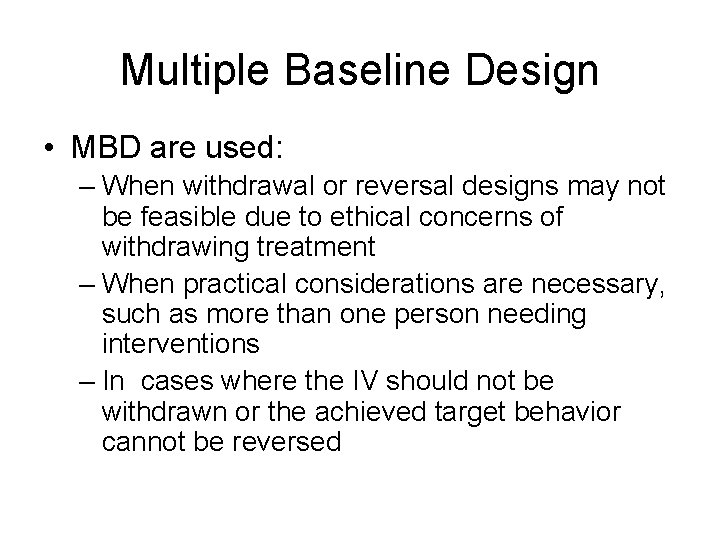 Multiple Baseline Design

• MBD are used:

– When withdrawal or reversal designs may not be feasible due to ethical concerns of withdrawing treatment

– When practical considerations are necessary, such as more than one person needing interventions

– In cases where the IV should not be withdrawn or the achieved target behavior cannot be reversed